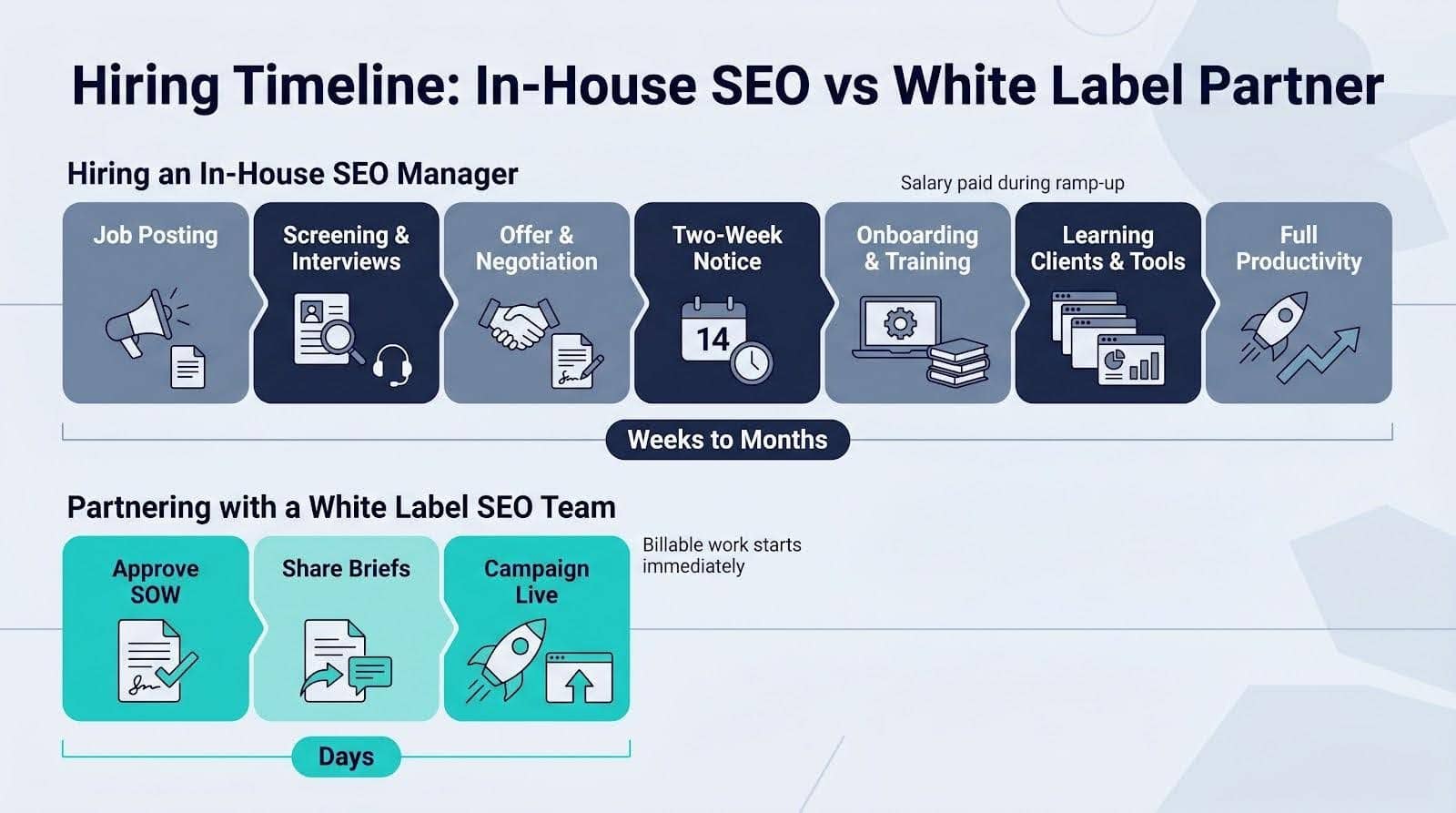 Hiring Timeline: In-House SEO vs White Label Partner

Hiring an In-House SEO Manager

Salary paid during ramp-up

Job Posting

Screening & Interviews

Offer & Negotiation

Two-Week Notice

14

Onboarding & Training

Learning Clients & Tools

Full Productivity

Weeks to Months

Partnering with a White Label SEO Team

Approve SOW

Share Briefs

Campaign Live

Billable work starts immediately

Days